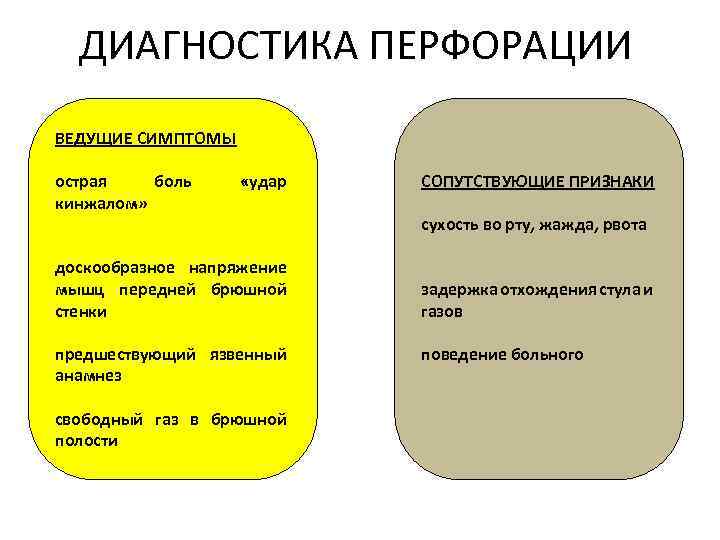 ДИАГНОСТИКА ПЕРФОРАЦИИ

ВЕДУЩИЕ СИМПТОМЫ

острая боль «удар кинжалом»

доскообразное напряжение мышц передней брюшной стенки

предшествующий язвенный анамнез

свободный газ в брюшной полости

СОПУТСТВУЮЩИЕ ПРИЗНАКИ

сухость во рту, жажда, рвота

задержка отхождения стула и газов

поведение больного